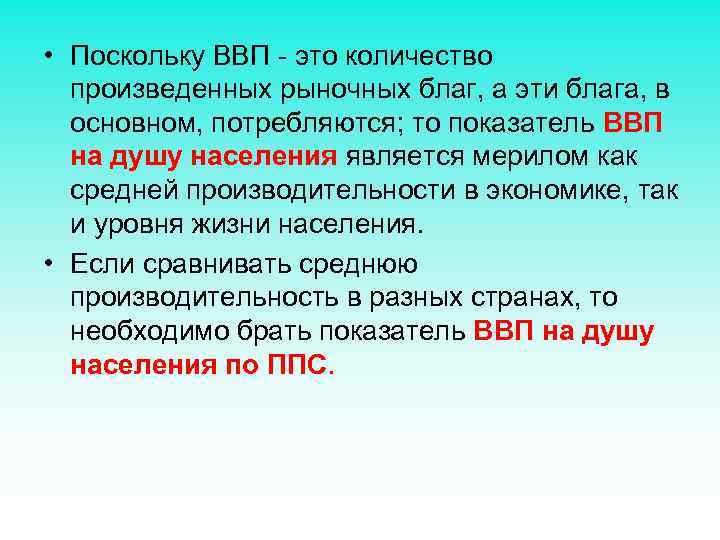 • Поскольку ВВП - это количество произведенных рыночных благ, а эти блага, в основном, потребляются; то показатель ВВП на душу населения является мерилом как средней производительности в экономике, так и уровня жизни населения.

• Если сравнивать среднюю производительность в разных странах, то необходимо брать показатель ВВП на душу населения по ППС.